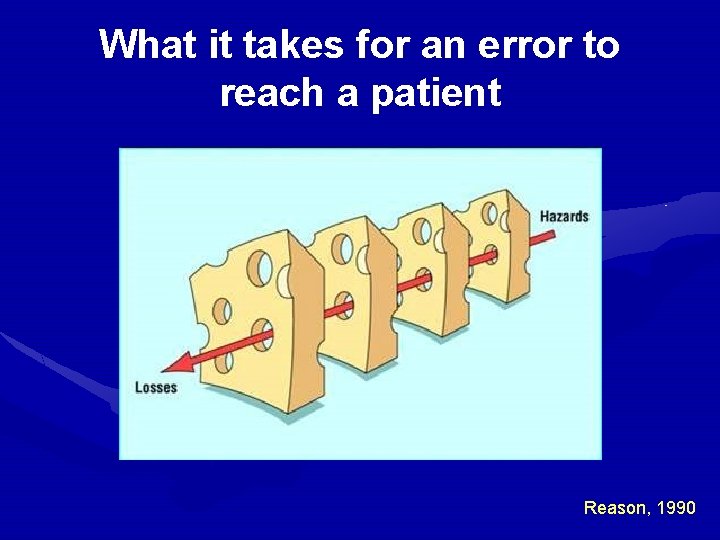 What it takes for an error to reach a patient

Hazards

Losses

Reason, 1990